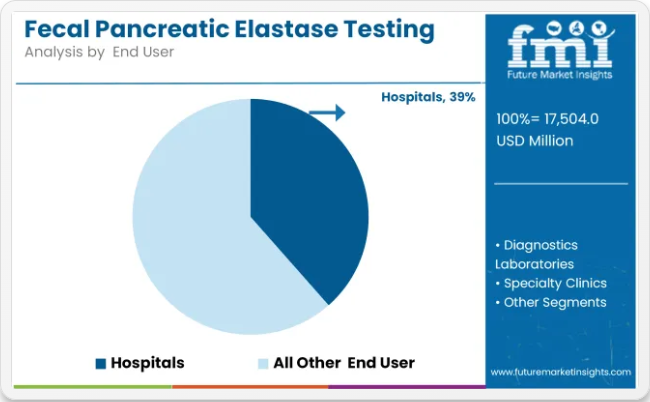 Fecal Pancreatic Elastase Testing
Analysis by End User

Hospitals, 39%

Hospitals
All Other End User

fmi
Future Market Insights

100%= 17,504.0 USD Million

• Diagnostics Laboratories
• Specialty Clinics
• Other Segments

www.futuremarketinsights.com